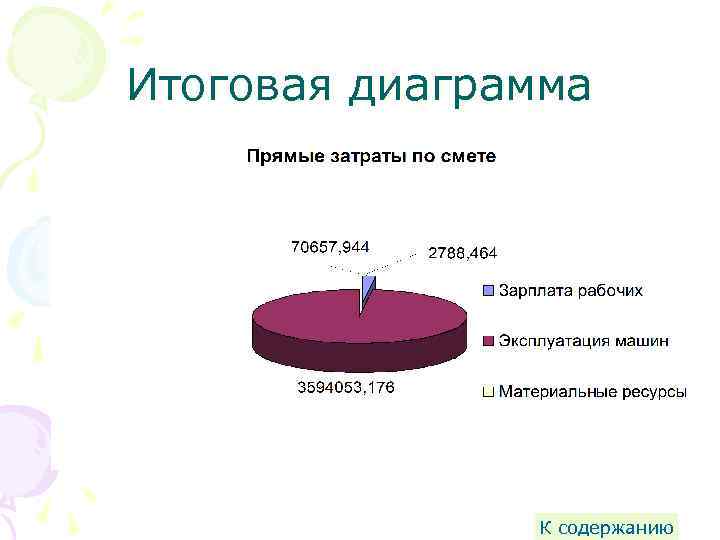 Итоговая диаграмма

Прямые затраты по смете

70657,944

2788,464

3594053,176

Зарплата рабочих

Эксплуатация машин

Материальные ресурсы

К содержанию